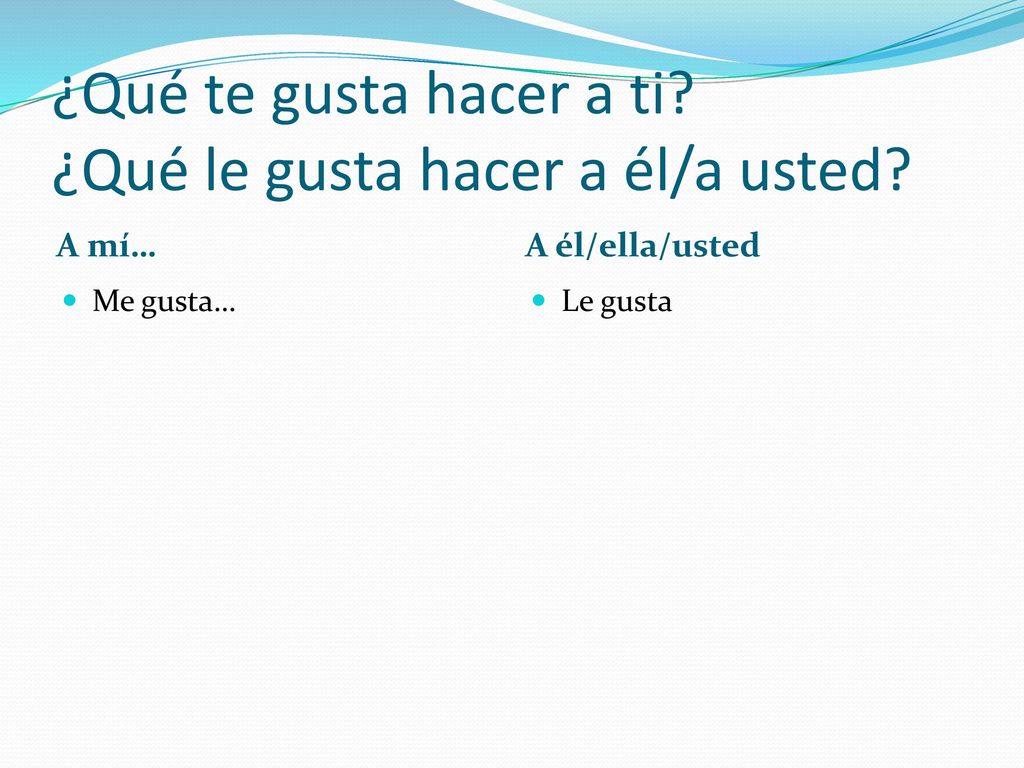 ¿Qué te gusta hacer a ti?
¿Qué le gusta hacer a él/a usted?

A mí…

Me gusta…

A él/ella/usted

Le gusta